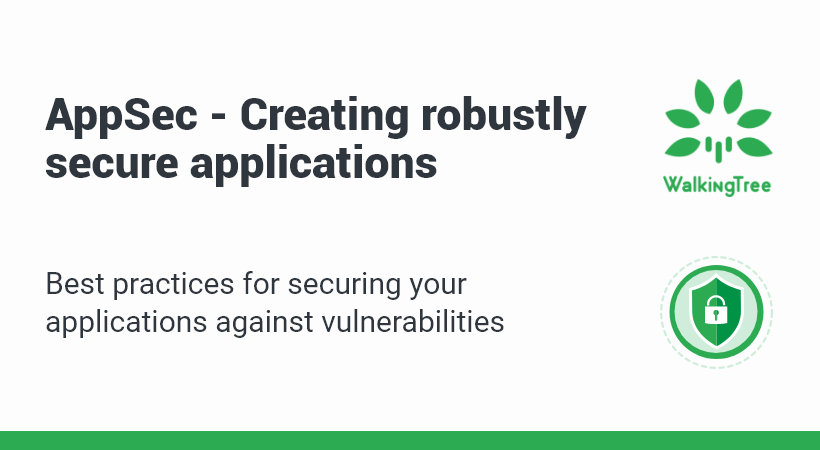 AppSec - Creating robustly secure applications

WalkingTree

Best practices for securing your applications against vulnerabilities